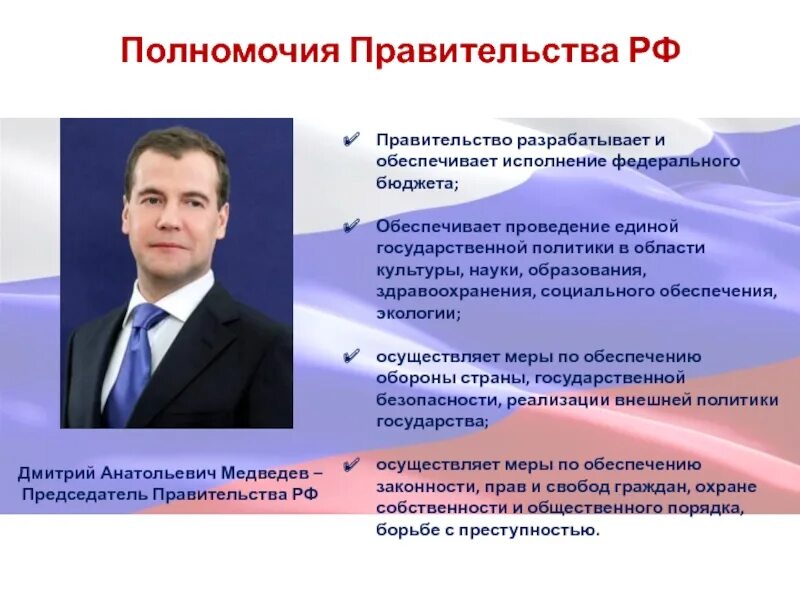 Полномочия Правительства РФ

Дмитрий Анатольевич Медведев – Председатель Правительства РФ

✔ Правительство разрабатывает и обеспечивает исполнение федерального бюджета;

✔ Обеспечивает проведение единой государственной политики в области культуры, науки, образования, здравоохранения, социального обеспечения, экологии;

✔ осуществляет меры по обеспечению обороны страны, государственной безопасности, реализации внешней политики государства;

✔ осуществляет меры по обеспечению законности, прав и свобод граждан, охране собственности и общественного порядка, борьбе с преступностью.